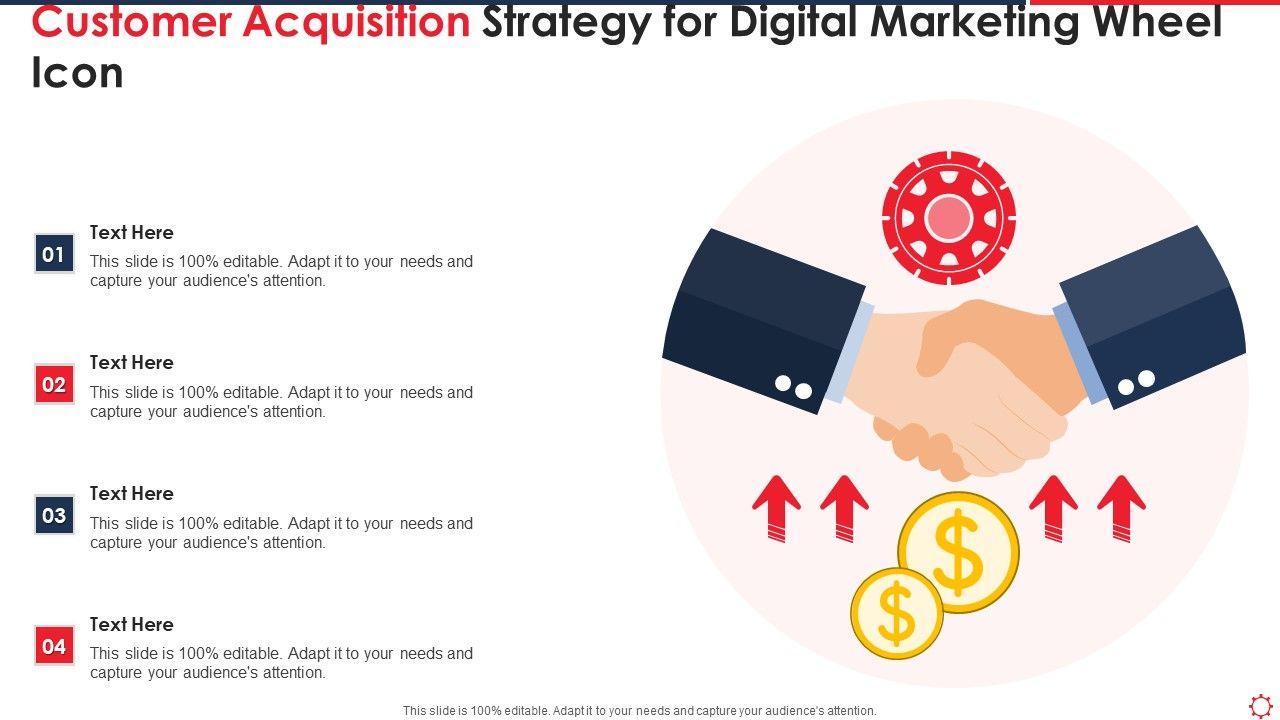 Customer Acquisition Strategy for Digital Marketing Wheel Icon

01
Text Here
This slide is 100% editable. Adapt it to your needs and capture your audience's attention.

02
Text Here
This slide is 100% editable. Adapt it to your needs and capture your audience's attention.

03
Text Here
This slide is 100% editable. Adapt it to your needs and capture your audience's attention.

04
Text Here
This slide is 100% editable. Adapt it to your needs and capture your audience's attention.

$
$

This slide is 100% editable. Adapt it to your needs and capture your audience's attention.